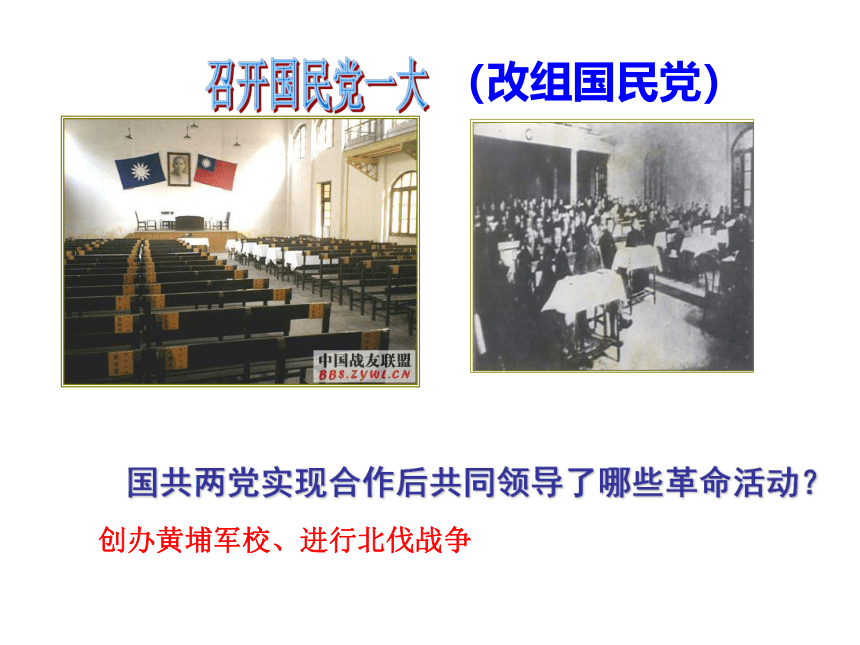 召开国民党一大 （改组国民党）

中国战友联盟
BBS.ZYWL.CN

国共两党实现合作后共同领导了哪些革命活动？

创办黄埔军校、进行北伐战争